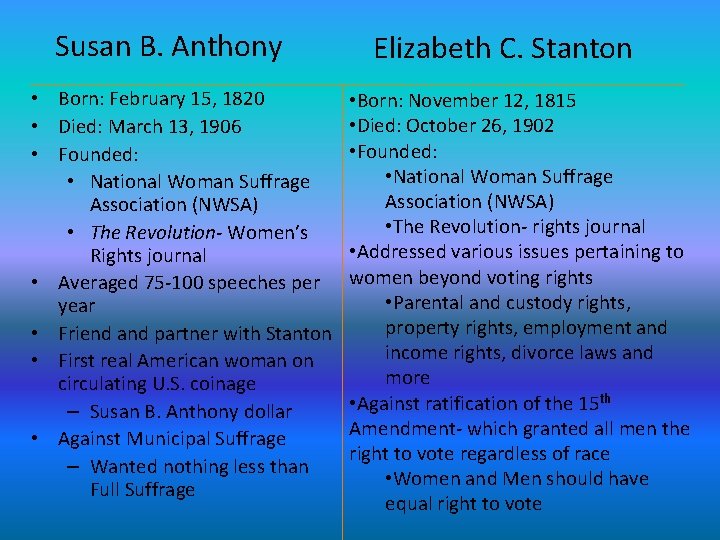 Susan B. Anthony

• Born: February 15, 1820
• Died: March 13, 1906
• Founded:
  • National Woman Suffrage Association (NWSA)
  • The Revolution- Women's Rights journal
• Averaged 75-100 speeches per year
• Friend and partner with Stanton
• First real American woman on circulating U.S. coinage
  – Susan B. Anthony dollar
• Against Municipal Suffrage
  – Wanted nothing less than Full Suffrage

Elizabeth C. Stanton

•Born: November 12, 1815
•Died: October 26, 1902
•Founded:
  •National Woman Suffrage Association (NWSA)
  •The Revolution- rights journal
•Addressed various issues pertaining to women beyond voting rights
  •Parental and custody rights, property rights, employment and income rights, divorce laws and more
•Against ratification of the 15$^{th}$ Amendment- which granted all men the right to vote regardless of race
  •Women and Men should have equal right to vote